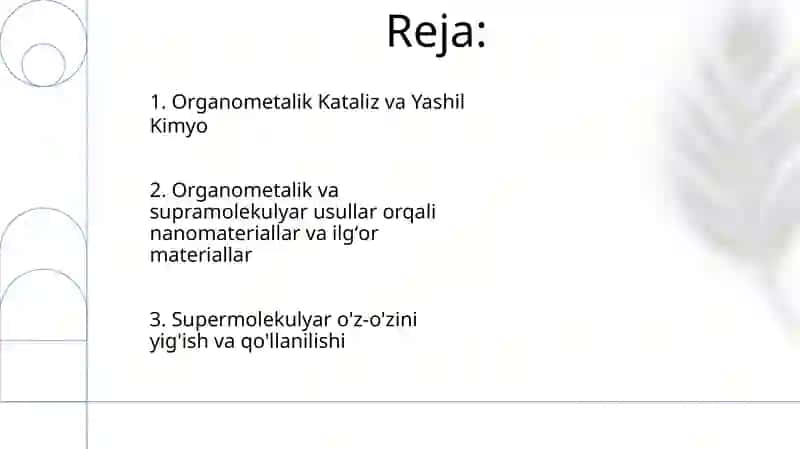 Reja:

1. Organometalik Kataliz va Yashil Kimyo

2. Organometalik va supramolekulyar usullar orqali nanomateriallar va ilg‘or materiallar

3. Supermolekulyar o'z-o'zini yig'ish va qo'llanilishi